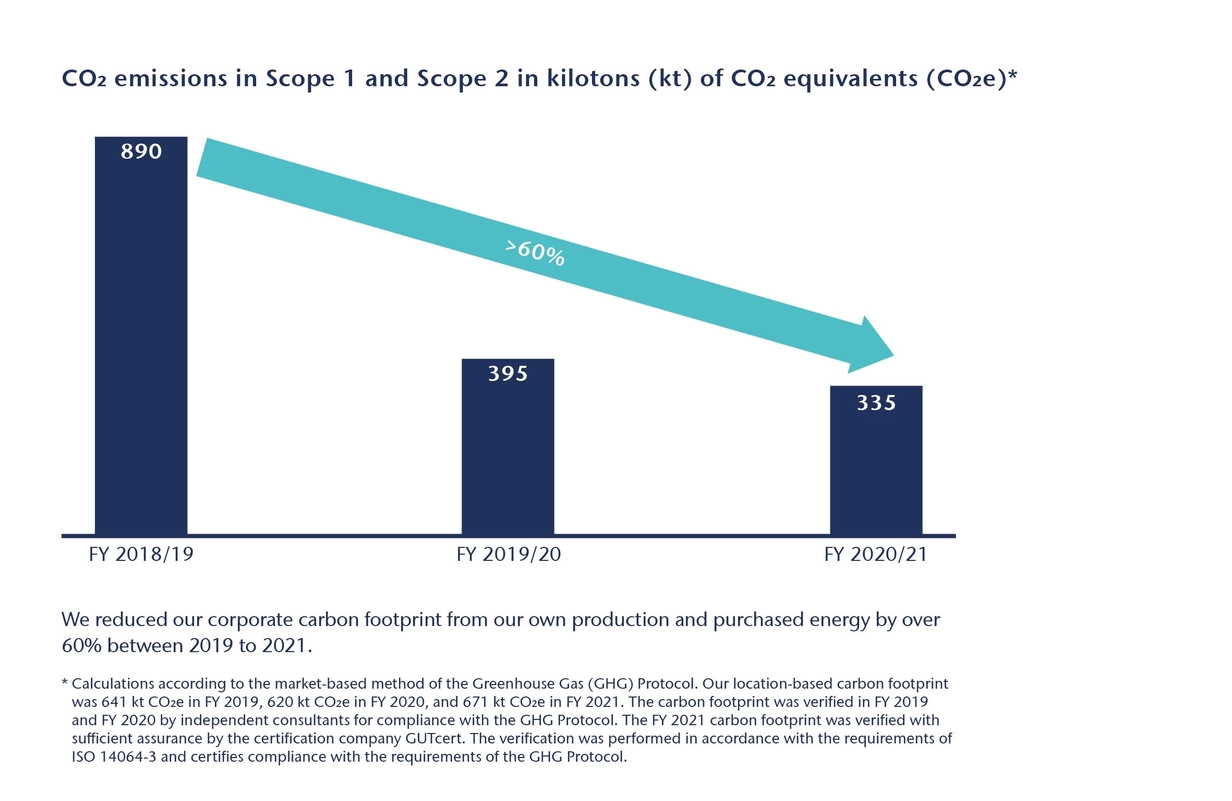 $CO_2$ emissions in Scope 1 and Scope 2 in kilotons (kt) of $CO_2$ equivalents ($CO_2e$)*

890

>60%

395

335

FY 2018/19

FY 2019/20

FY 2020/21

We reduced our corporate carbon footprint from our own production and purchased energy by over 60% between 2019 to 2021.

* Calculations according to the market-based method of the Greenhouse Gas (GHG) Protocol. Our location-based carbon footprint was 641 kt $CO_2e$ in FY 2019, 620 kt $CO_2e$ in FY 2020, and 671 kt $CO_2e$ in FY 2021. The carbon footprint was verified in FY 2019 and FY 2020 by independent consultants for compliance with the GHG Protocol. The FY 2021 carbon footprint was verified with sufficient assurance by the certification company GUTcert. The verification was performed in accordance with the requirements of ISO 14064-3 and certifies compliance with the requirements of the GHG Protocol.